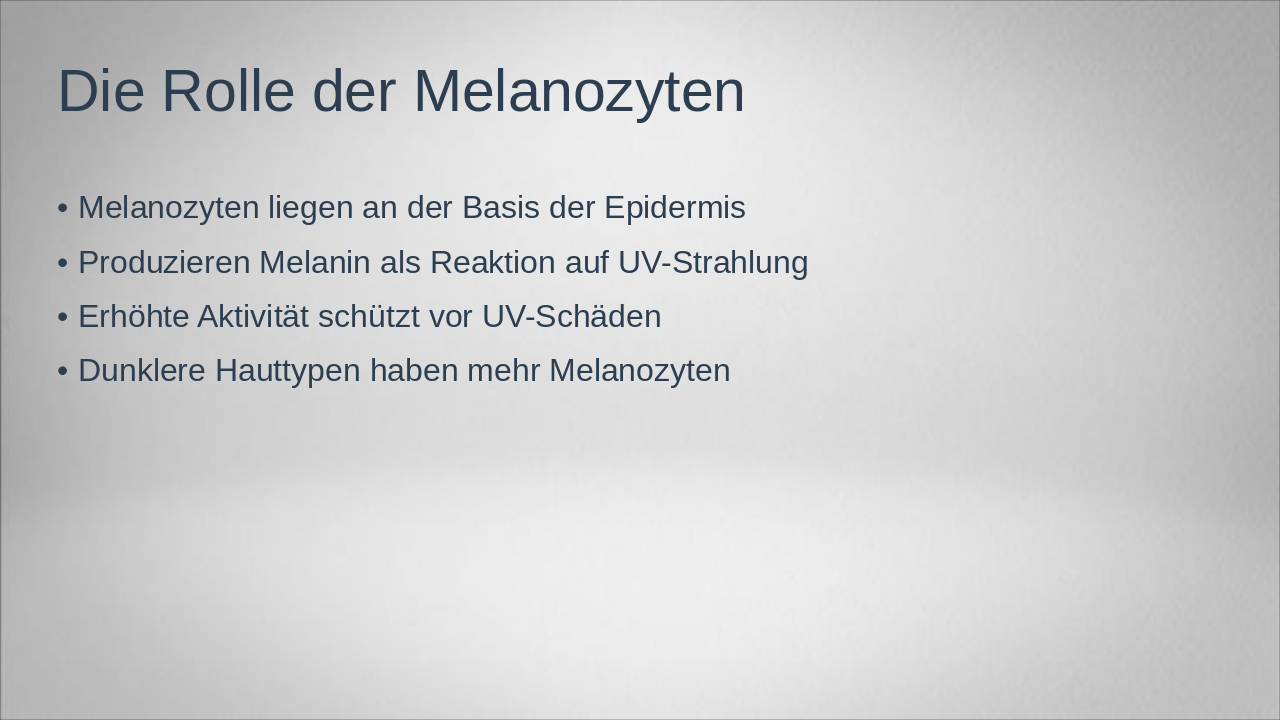 Die Rolle der Melanozyten

• Melanozyten liegen an der Basis der Epidermis
• Produzieren Melanin als Reaktion auf UV-Strahlung
• Erhöhte Aktivität schützt vor UV-Schäden
• Dunklere Hauttypen haben mehr Melanozyten